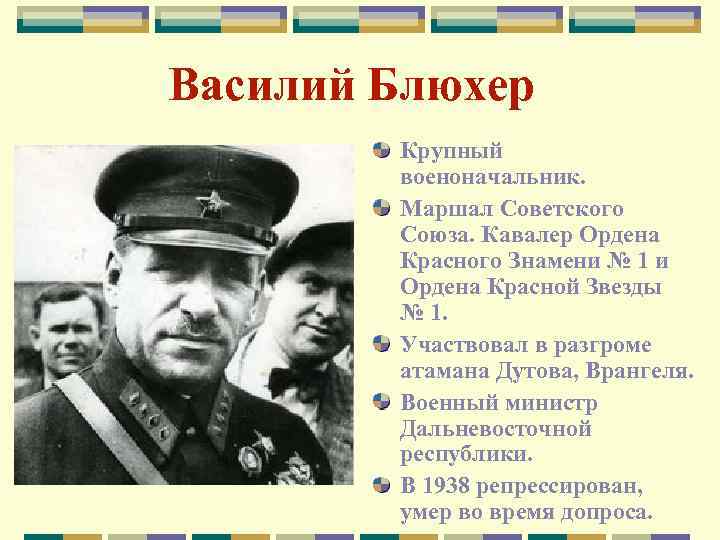 Василий Блюхер

Крупный военоначальник.

Маршал Советского Союза. Кавалер Ордена Красного Знамени № 1 и Ордена Красной Звезды № 1.

Участвовал в разгроме атамана Дутова, Врангеля.

Военный министр Дальневосточной республики.

В 1938 репрессирован, умер во время допроса.